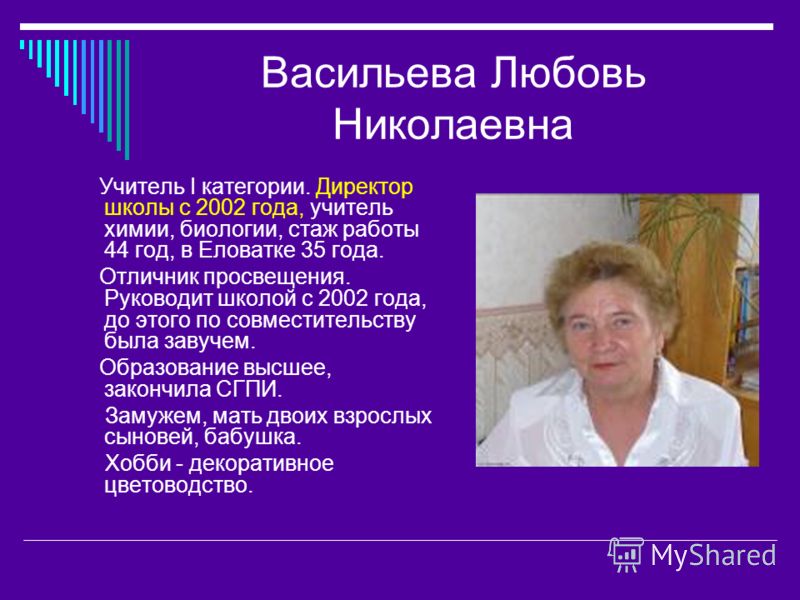 Васильева Любовь Николаевна

Учитель I категории. Директор школы с 2002 года, учитель химии, биологии, стаж работы 44 год, в Еловатке 35 года.

Отличник просвещения. Руководит школой с 2002 года, до этого по совместительству была завучем.

Образование высшее, закончила СГПИ.

Замужем, мать двоих взрослых сыновей, бабушка.

Хобби - декоративное цветоводство.

MyShared